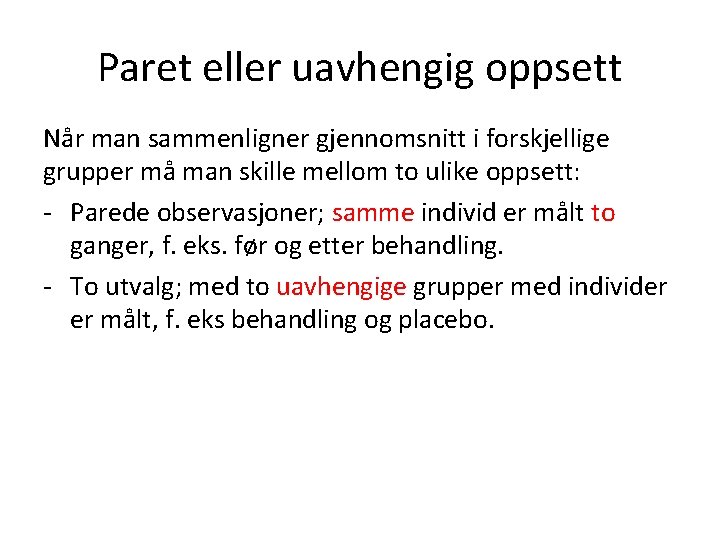 Paret eller uavhengig oppsett

Når man sammenligner gjennomsnitt i forskjellige grupper må man skille mellom to ulike oppsett:

- Parede observasjoner; samme individ er målt to ganger, f. eks. før og etter behandling.
- To utvalg; med to uavhengige grupper med individer er målt, f. eks behandling og placebo.